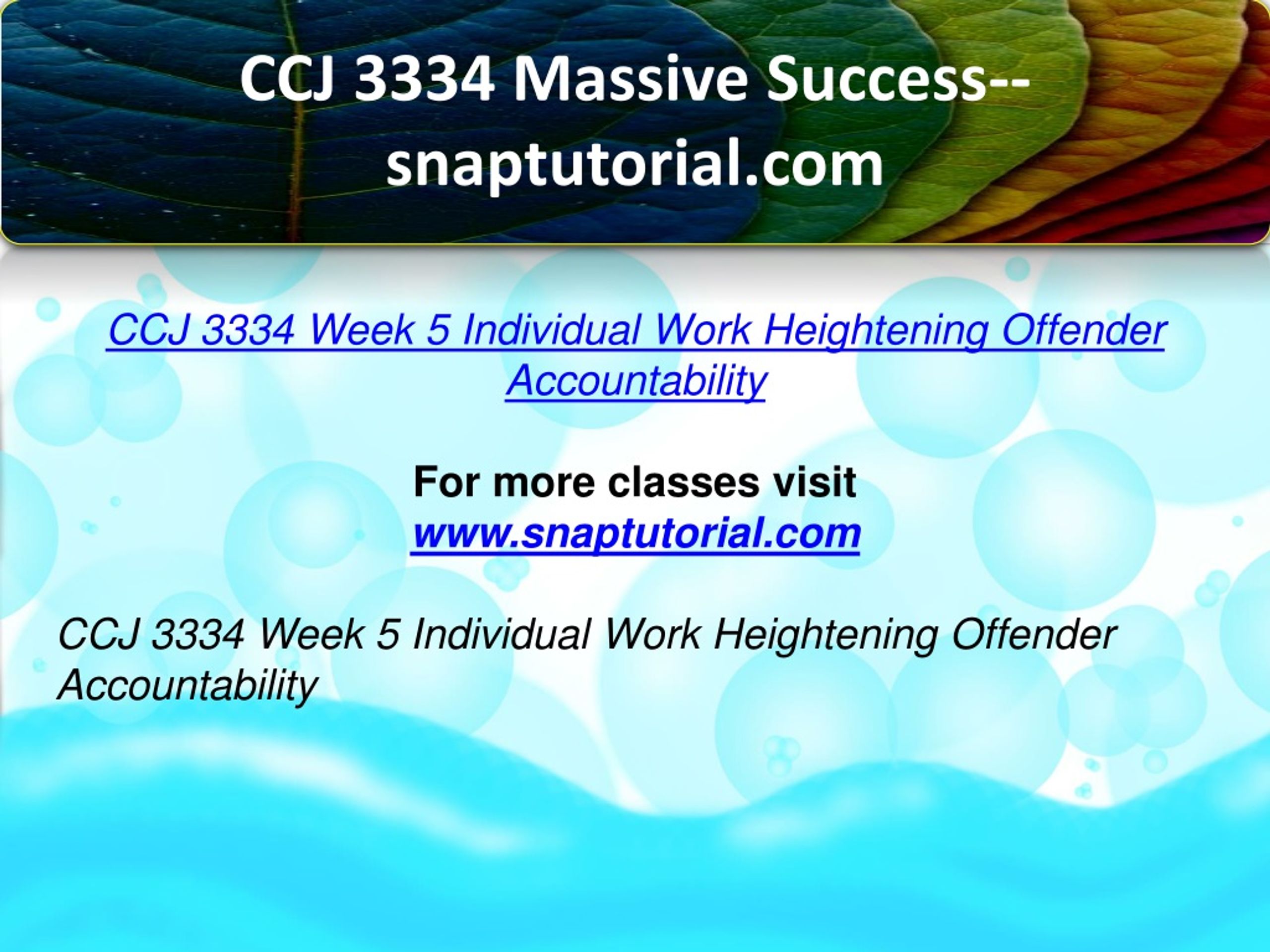 CCJ 3334 Massive Success--snaptutorial.com

CCJ 3334 Week 5 Individual Work Heightening Offender Accountability

For more classes visit
www.snaptutorial.com

CCJ 3334 Week 5 Individual Work Heightening Offender Accountability